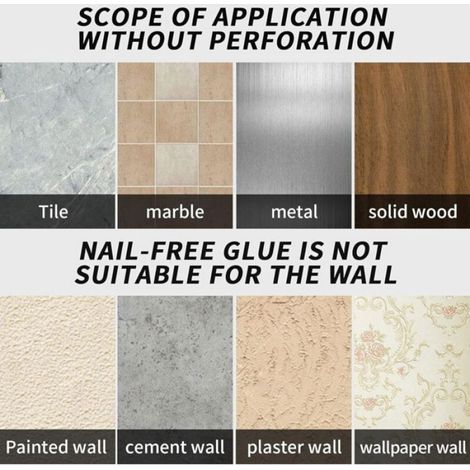 SCOPE OF APPLICATION WITHOUT PERFORATION

Tile

marble

metal

solid wood

NAIL-FREE GLUE IS NOT SUITABLE FOR THE WALL

Painted wall

cement wall

plaster wall

wallpaper wall